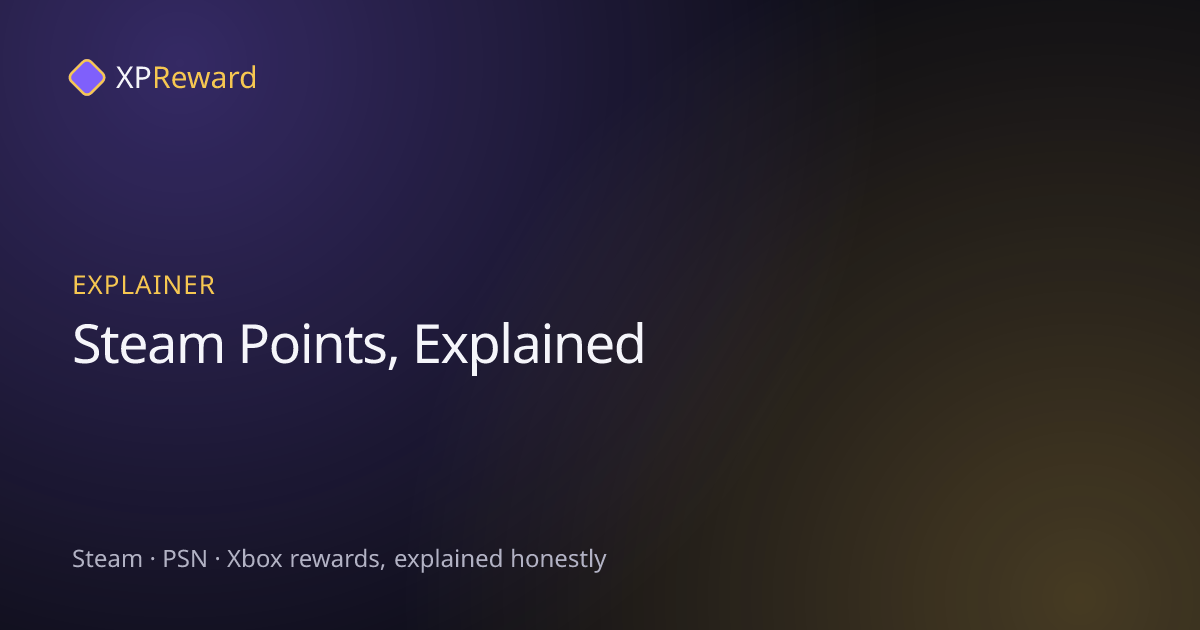 XPReward

EXPLAINER

Steam Points, Explained

Steam · PSN · Xbox rewards, explained honestly